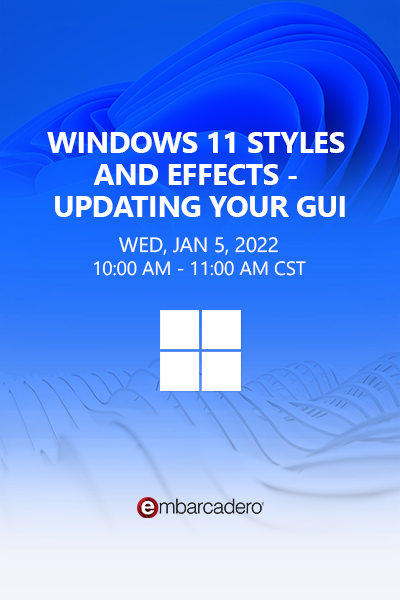 WINDOWS 11 STYLES AND EFFECTS - UPDATING YOUR GUI

WED, JAN 5, 2022
10:00 AM - 11:00 AM CST

embarcadero